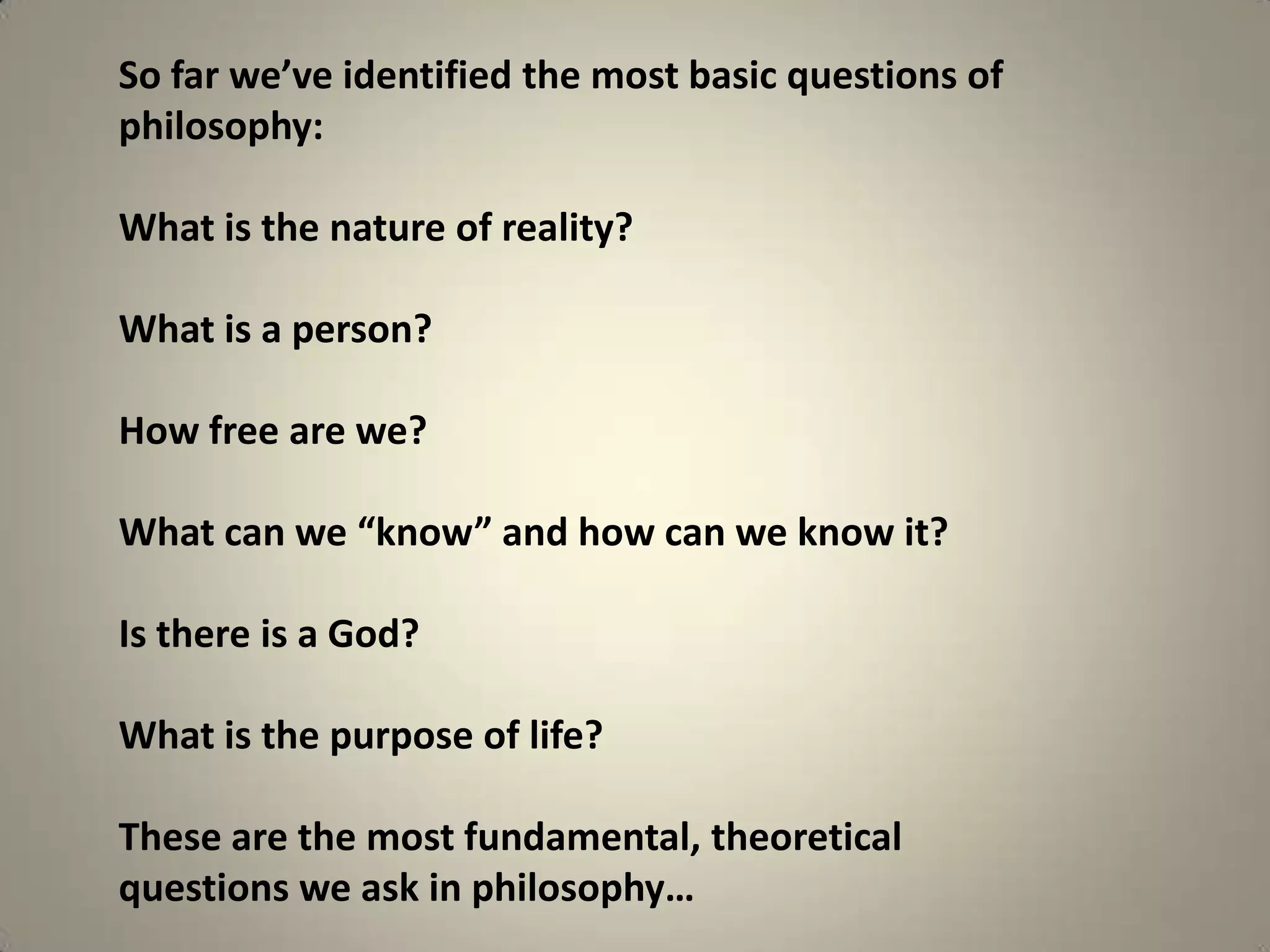 So far we’ve identified the most basic questions of philosophy:

What is the nature of reality?

What is a person?

How free are we?

What can we “know” and how can we know it?

Is there is a God?

What is the purpose of life?

These are the most fundamental, theoretical questions we ask in philosophy…